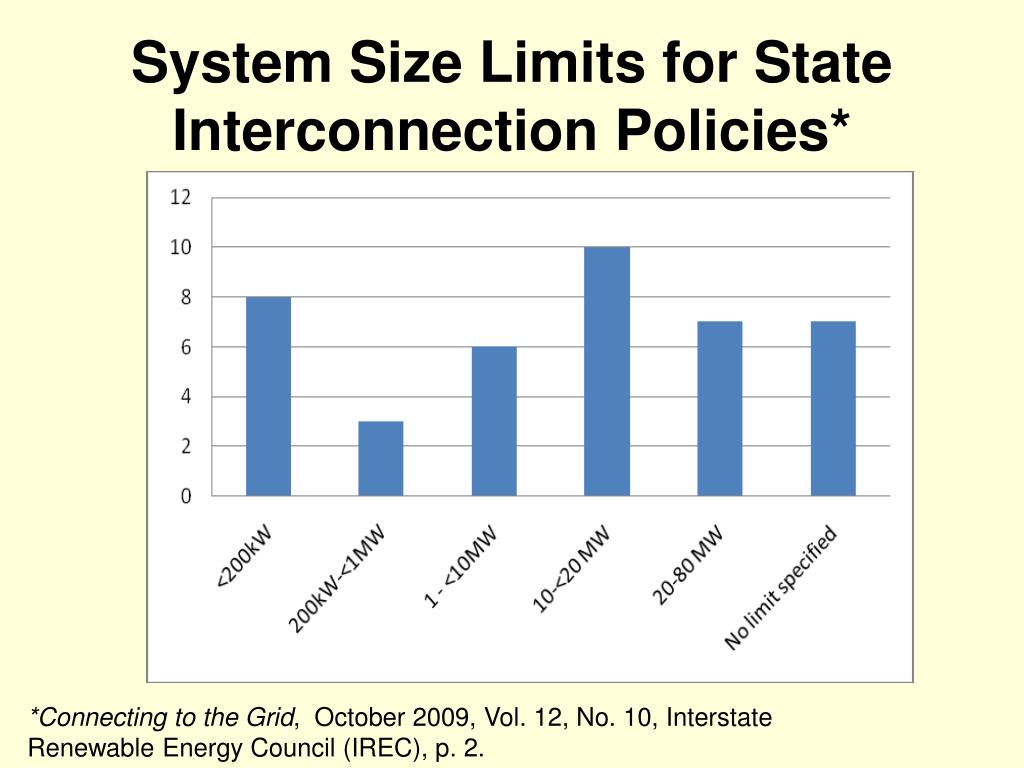 System Size Limits for State Interconnection Policies*

12
10
8
6
4
2
0

<200kW
200kW-<1MW
1 - <10MW
10-<20 MW
20-80 MW
No limit specified

*Connecting to the Grid, October 2009, Vol. 12, No. 10, Interstate Renewable Energy Council (IREC), p. 2.